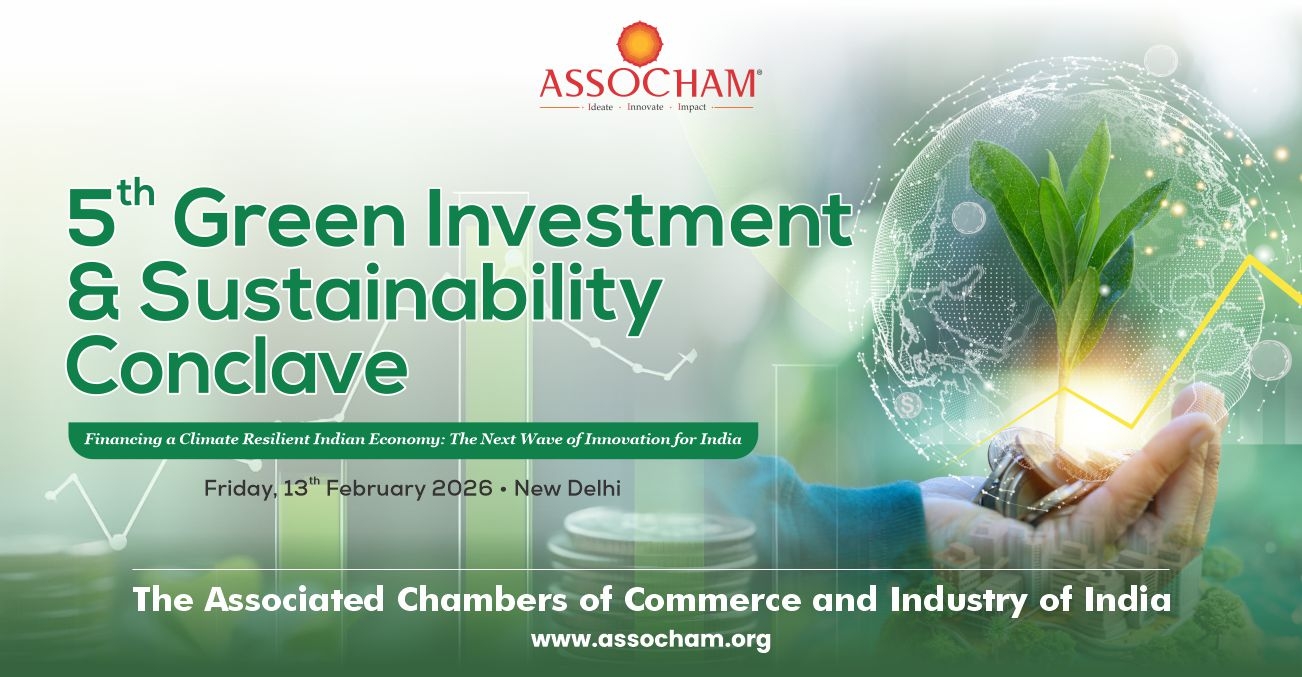 ASSOCHAM®
Ideate · Innovate · Impact

5$^{th}$ Green Investment & Sustainability Conclave

Financing a Climate Resilient Indian Economy: The Next Wave of Innovation for India

Friday, 13$^{th}$ February 2026 • New Delhi

The Associated Chambers of Commerce and Industry of India
www.assocham.org